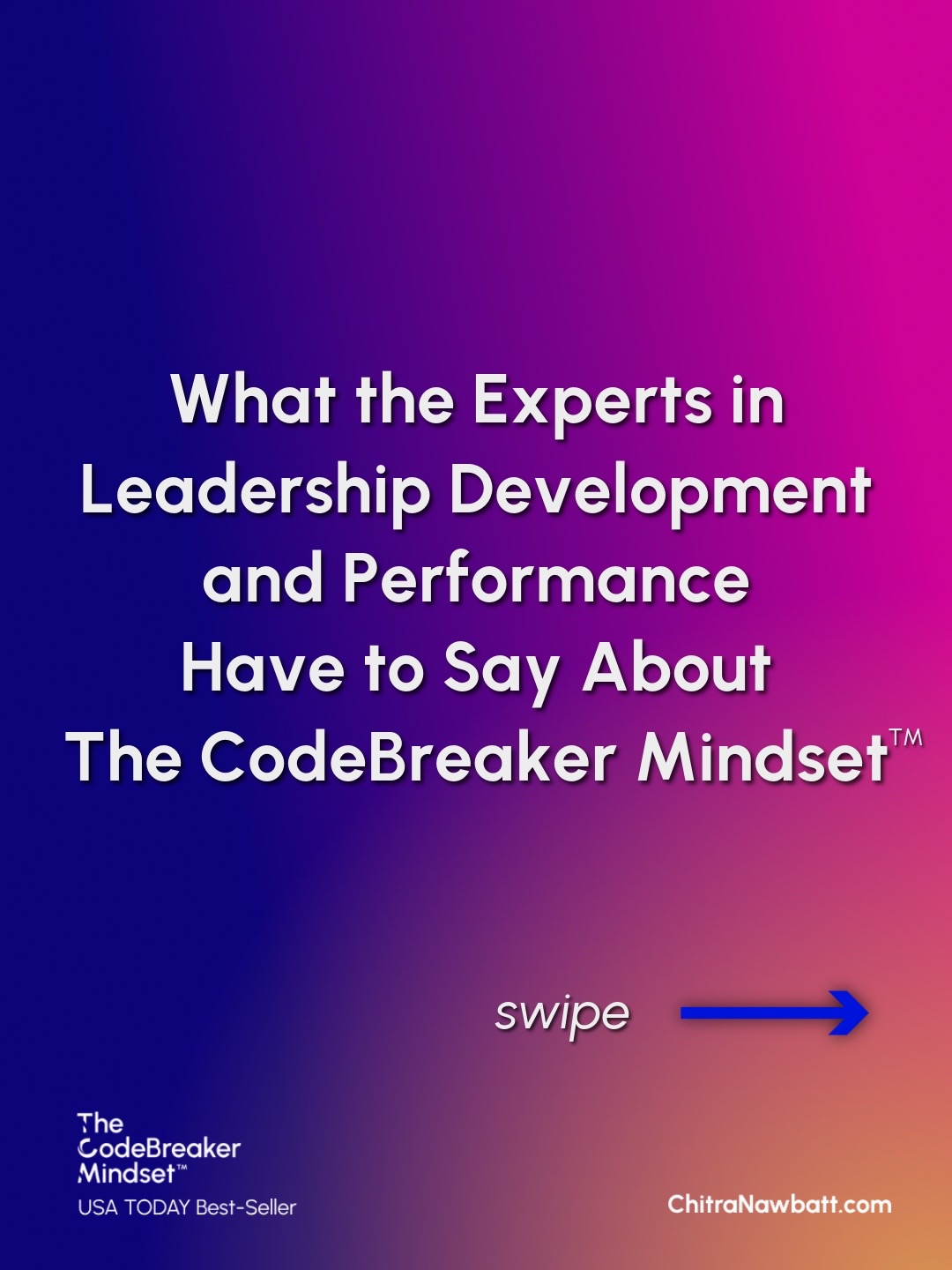 What the Experts in Leadership Development and Performance Have to Say About The CodeBreaker Mindset™

swipe

The CodeBreaker Mindset™
USA TODAY Best-Seller

ChitraNawbatt.com